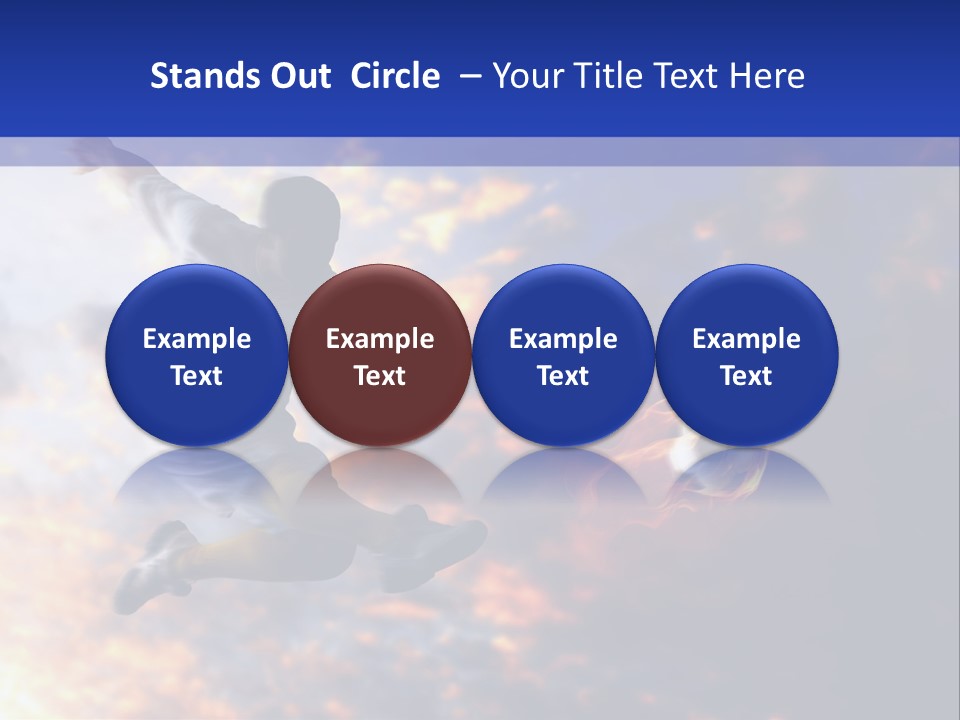 Stands Out Circle – Your Title Text Here

Example Text

Example Text

Example Text

Example Text